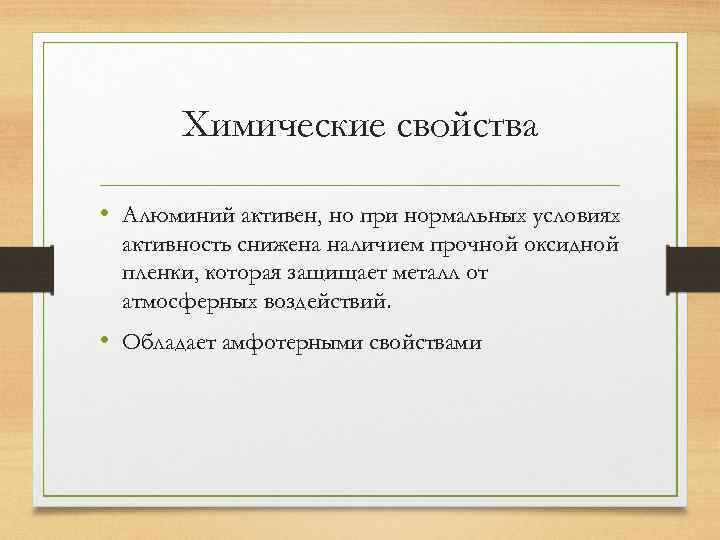 Химические свойства

• Алюминий активен, но при нормальных условиях активность снижена наличием прочной оксидной пленки, которая защищает металл от атмосферных воздействий.

• Обладает амфотерными свойствами